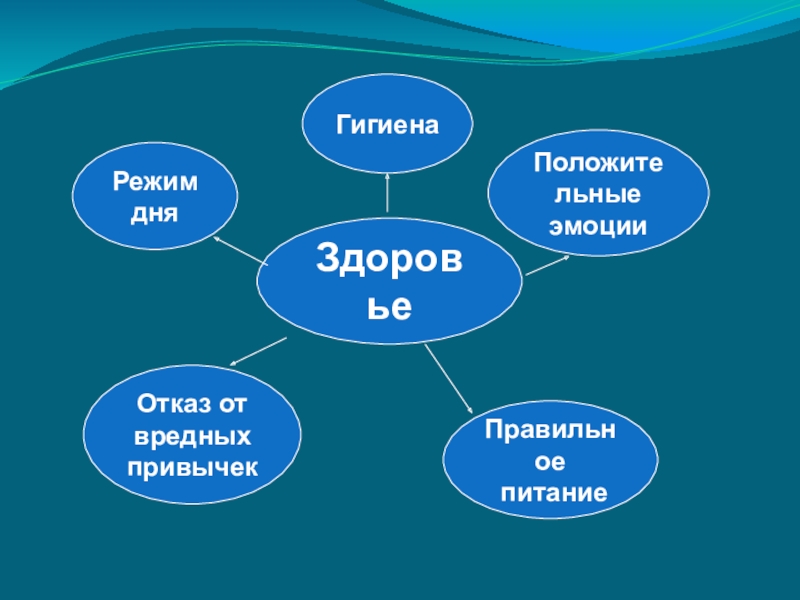 Гигиена

Режим дня

Положительные эмоции

Здоровье

Отказ от вредных привычек

Правильное питание